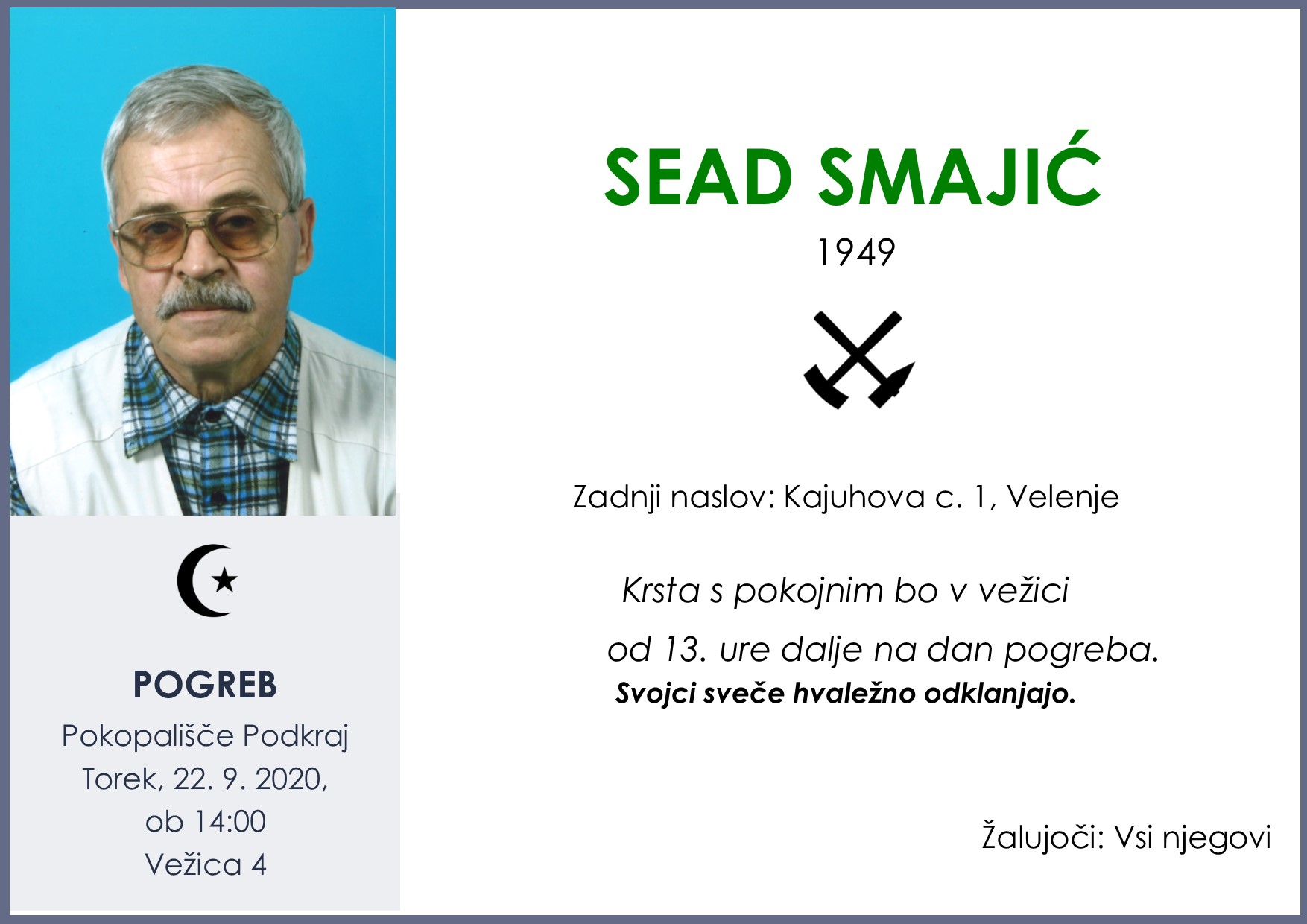 POGREB
Pokopališče Podkraj
Torek, 22. 9. 2020,
ob 14:00
Vežica 4

SEAD SMAJIĆ
1949

Zadnji naslov: Kajuhova c. 1, Velenje

Krsta s pokojnim bo v vežici
od 13. ure dalje na dan pogreba.
Svojci sveče hvaležno odklanjajo.

Žalujoči: Vsi njegovi